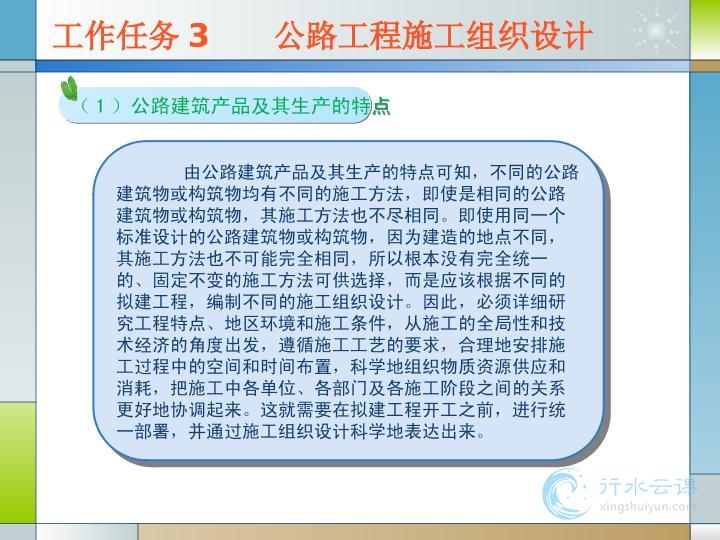 工作任务 3　　公路工程施工组织设计

（1）公路建筑产品及其生产的特点

由公路建筑产品及其生产的特点可知，不同的公路建筑物或构筑物均有不同的施工方法，即使是相同的公路建筑物或构筑物，其施工方法也不尽相同。即使用同一个标准设计的公路建筑物或构筑物，因为建造的地点不同，其施工方法也不可能完全相同，所以根本没有完全统一的、固定不变的施工方法可供选择，而是应该根据不同的拟建工程，编制不同的施工组织设计。因此，必须详细研究工程特点、地区环境和施工条件，从施工的全局性和技术经济的角度出发，遵循施工工艺的要求，合理地安排施工过程中的空间和时间布置，科学地组织物质资源供应和消耗，把施工中各单位、各部门及各施工阶段之间的关系更好地协调起来。这就需要在拟建工程开工之前，进行统一部署，并通过施工组织设计科学地表达出来。

行水云课
xingshuiyun.com